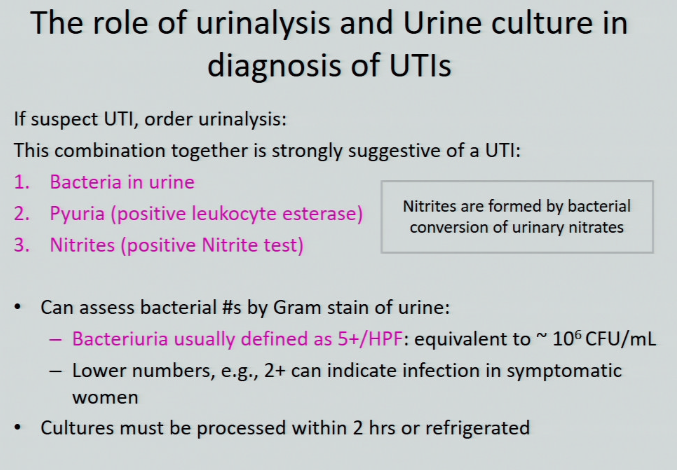 The role of urinalysis and Urine culture in diagnosis of UTIs

If suspect UTI, order urinalysis:

This combination together is strongly suggestive of a UTI:

1. Bacteria in urine
2. Pyuria (positive leukocyte esterase)
3. Nitrites (positive Nitrite test)

Nitrites are formed by bacterial conversion of urinary nitrates

• Can assess bacterial #s by Gram stain of urine:
  – Bacteriuria usually defined as 5+/HPF: equivalent to ~ $10^6$ CFU/mL
  – Lower numbers, e.g., 2+ can indicate infection in symptomatic women
• Cultures must be processed within 2 hrs or refrigerated